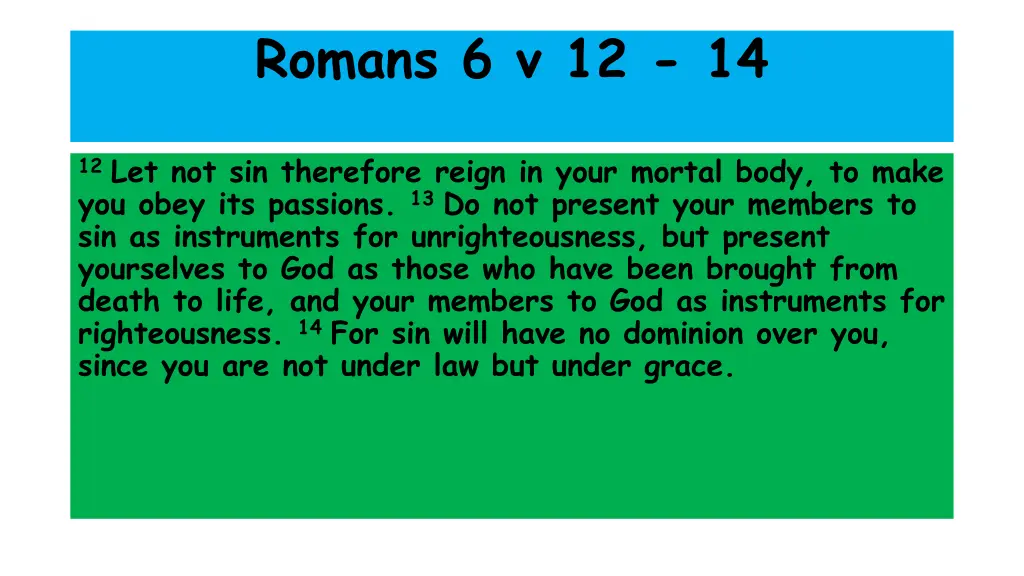 Romans 6 v 12 - 14

$^{12}$ Let not sin therefore reign in your mortal body, to make you obey its passions. $^{13}$ Do not present your members to sin as instruments for unrighteousness, but present yourselves to God as those who have been brought from death to life, and your members to God as instruments for righteousness. $^{14}$ For sin will have no dominion over you, since you are not under law but under grace.